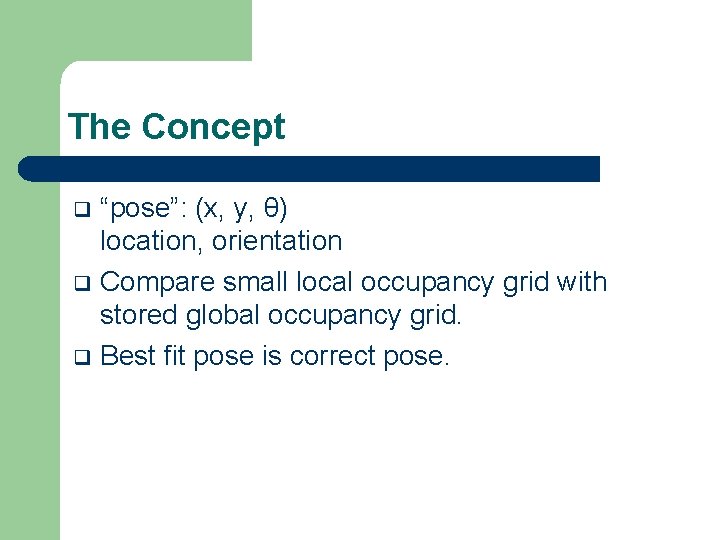 The Concept

❑ “pose”: (x, y, θ)
location, orientation

❑ Compare small local occupancy grid with stored global occupancy grid.

❑ Best fit pose is correct pose.